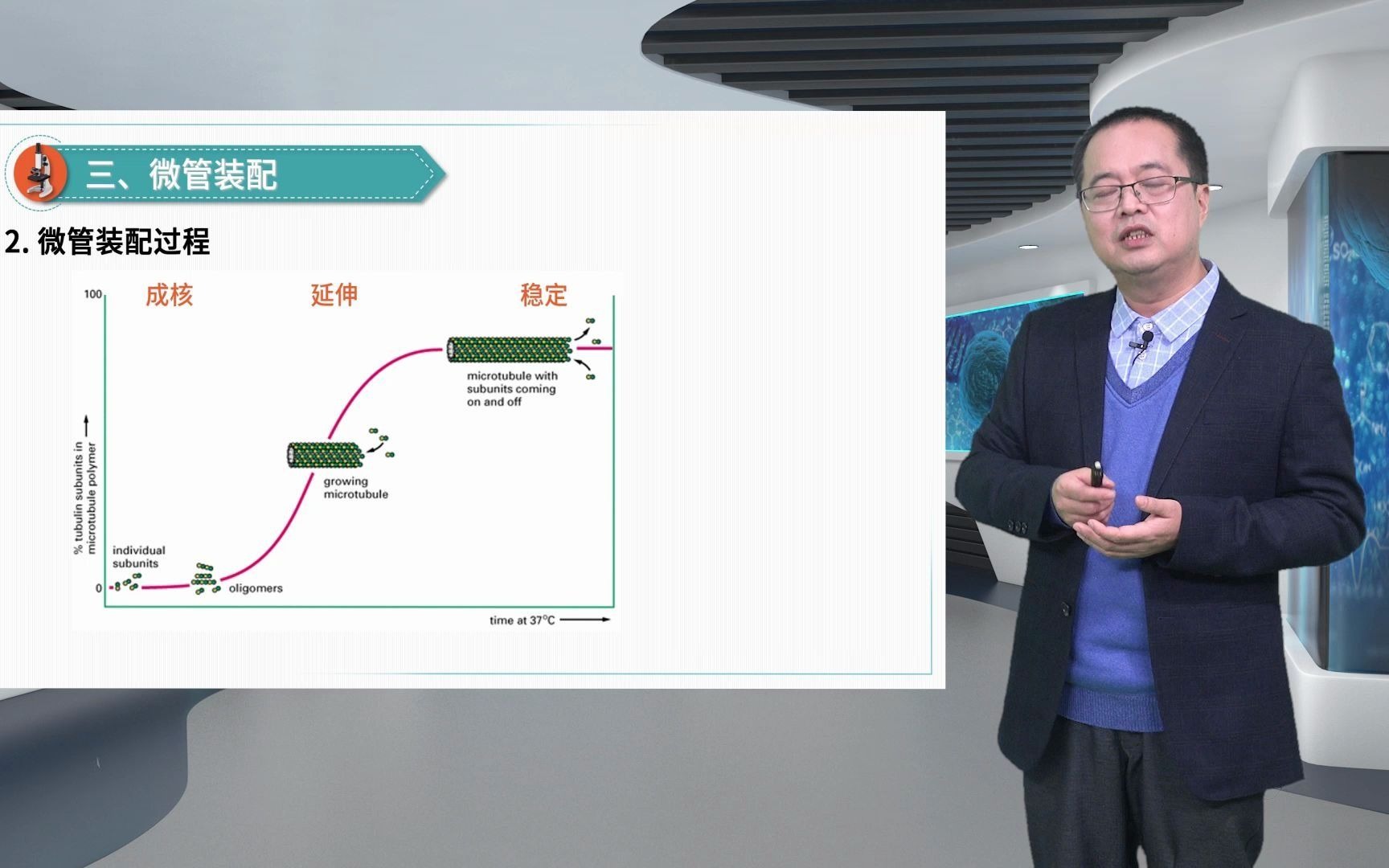 三、微管装配

2. 微管装配过程

成核

延伸

稳定

100

0

% tubulin subunits in microtubule polymer

individual subunits

oligomers

growing microtubule

microtubule with subunits coming on and off

time at 37°C